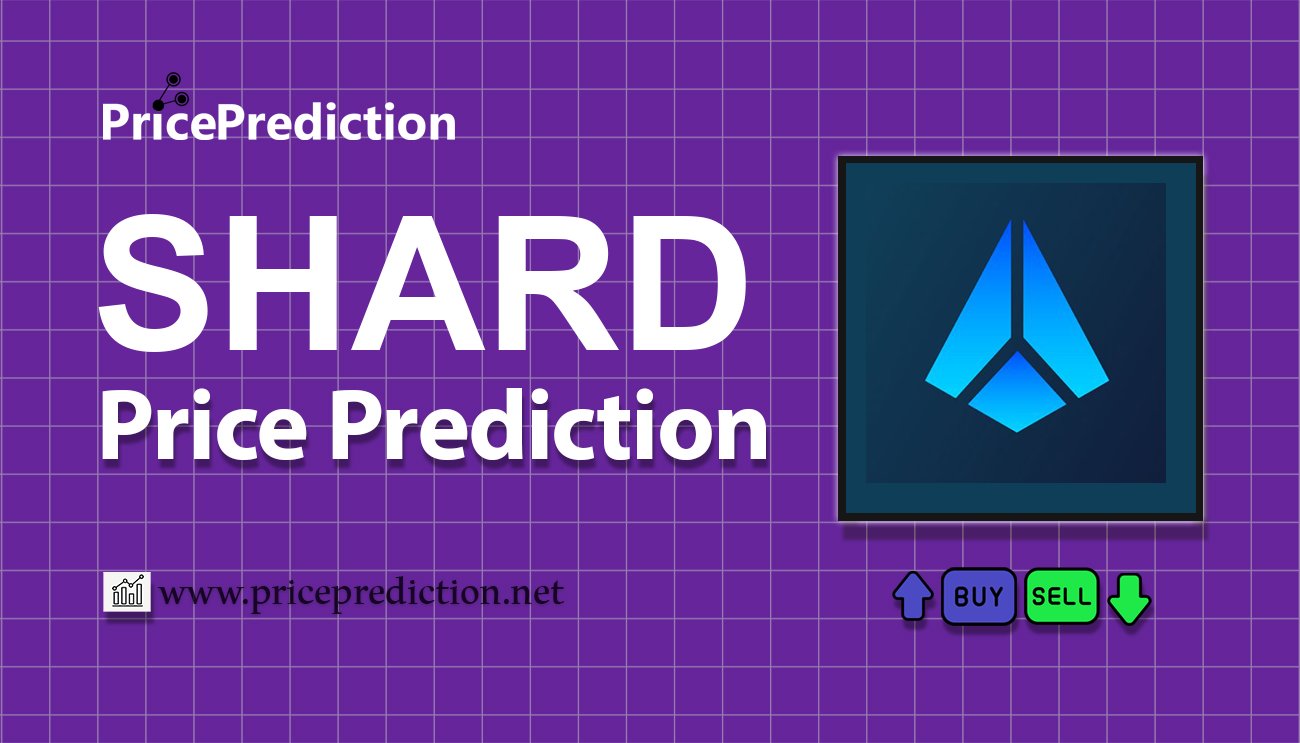 PricePrediction

SHARD
Price Prediction

www.priceprediction.net

BUY SELL